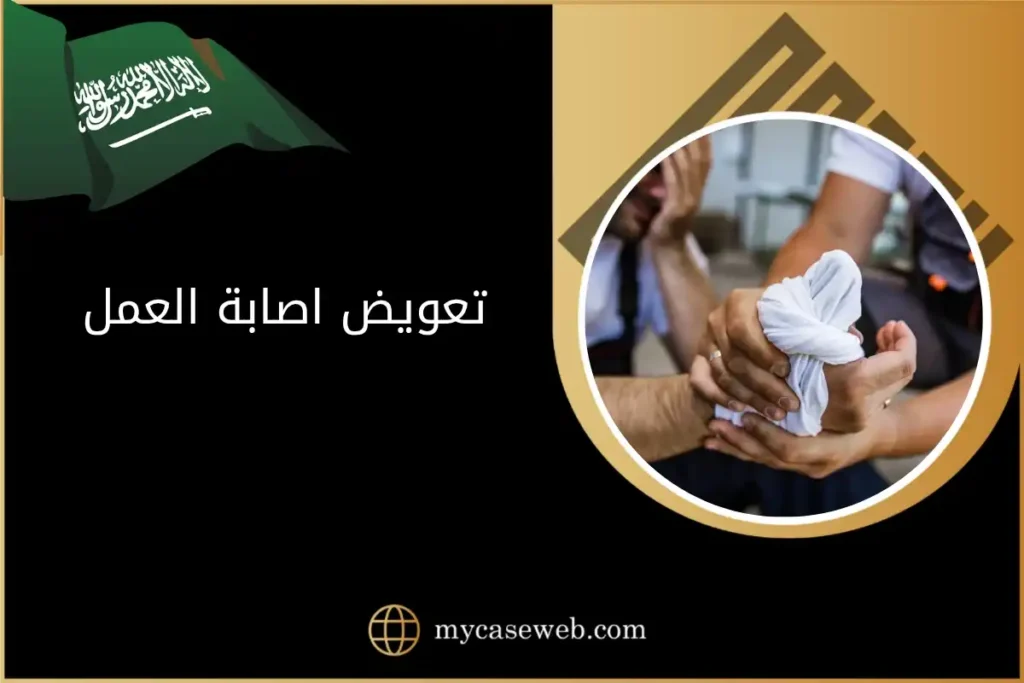 لا إله إلا الله محمد رسول الله

تعويض اصابة العمل

mycaseweb.com